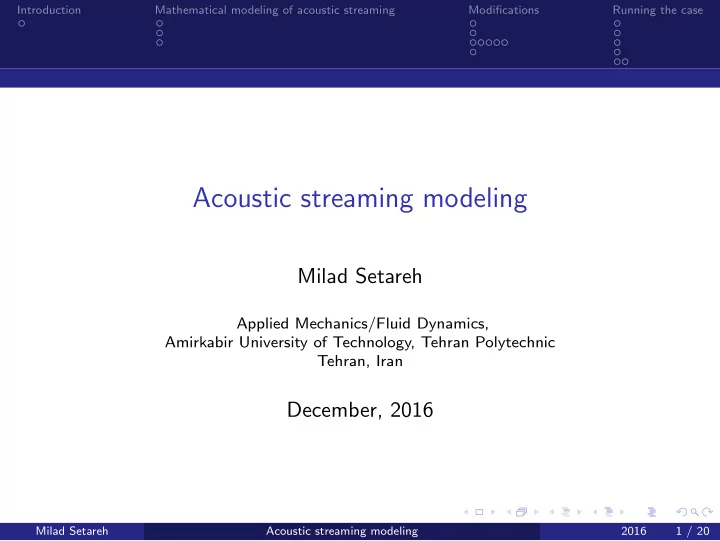 Introduction    Mathematical modeling of acoustic streaming    Modifications    Running the case

Acoustic streaming modeling

Milad Setareh

Applied Mechanics/Fluid Dynamics,
Amirkabir University of Technology, Tehran Polytechnic
Tehran, Iran

December, 2016

Milad Setareh    Acoustic streaming modeling    2016    1 / 20